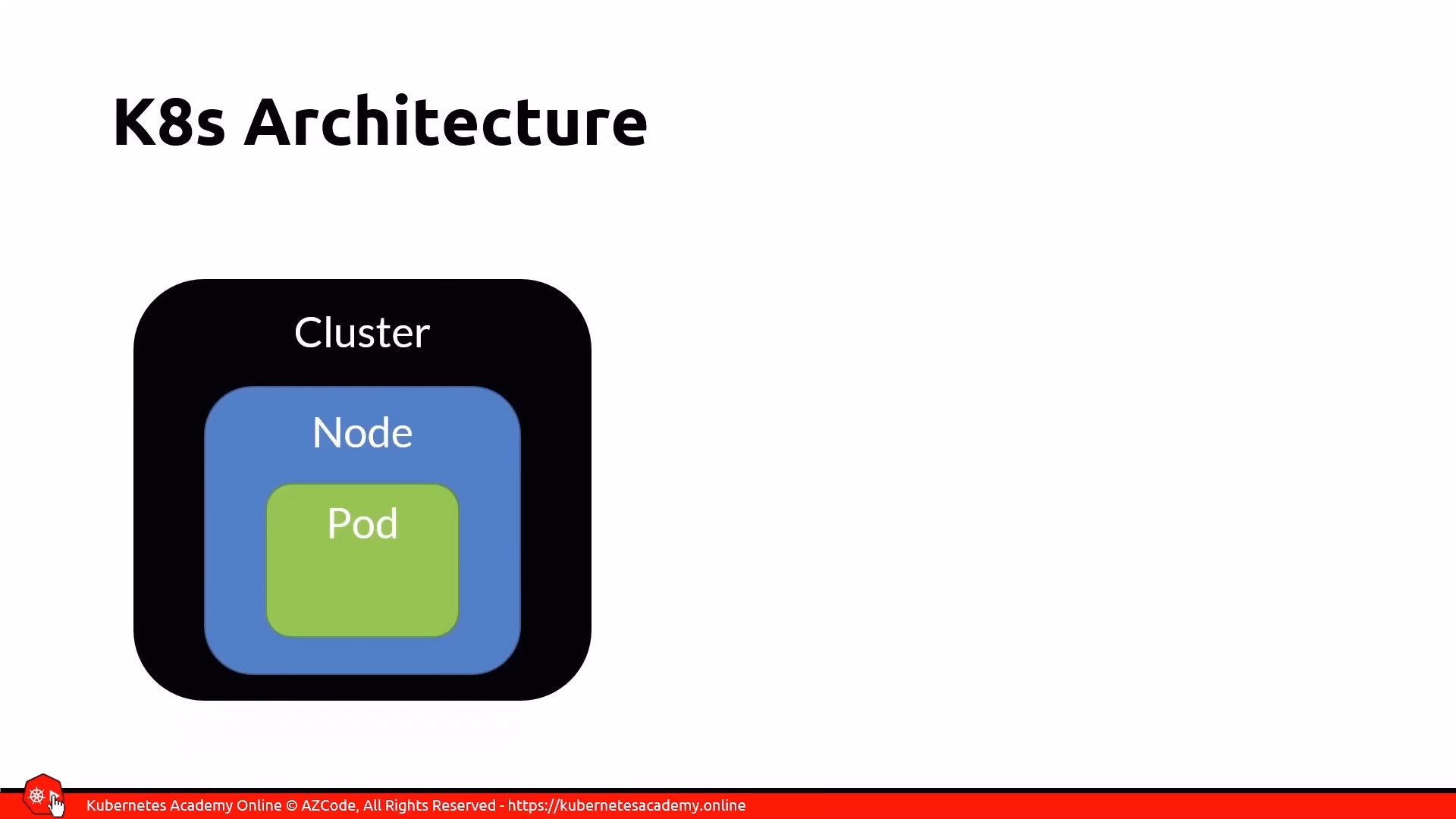 K8s Architecture

Cluster

Node

Pod

Kubernetes Academy Online © AZCode, All Rights Reserved - https://kubernetesacademy.online